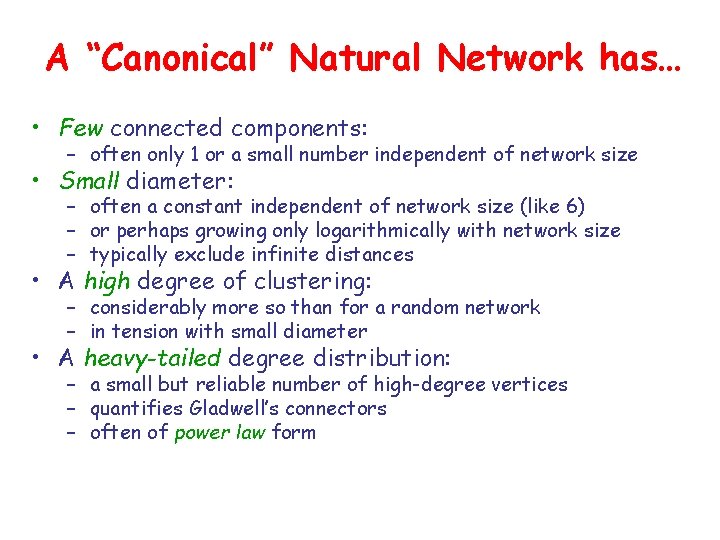 A “Canonical” Natural Network has…

• Few connected components:
  – often only 1 or a small number independent of network size
• Small diameter:
  – often a constant independent of network size (like 6)
  – or perhaps growing only logarithmically with network size
  – typically exclude infinite distances
• A high degree of clustering:
  – considerably more so than for a random network
  – in tension with small diameter
• A heavy-tailed degree distribution:
  – a small but reliable number of high-degree vertices
  – quantifies Gladwell’s connectors
  – often of power law form